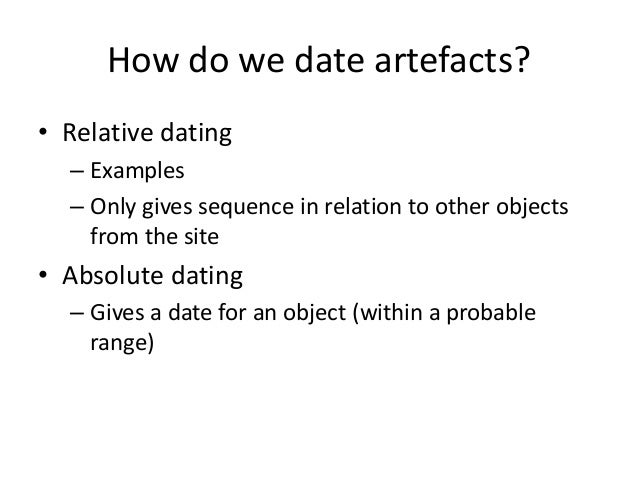 How do we date artefacts?

• Relative dating
  – Examples
  – Only gives sequence in relation to other objects from the site
• Absolute dating
  – Gives a date for an object (within a probable range)